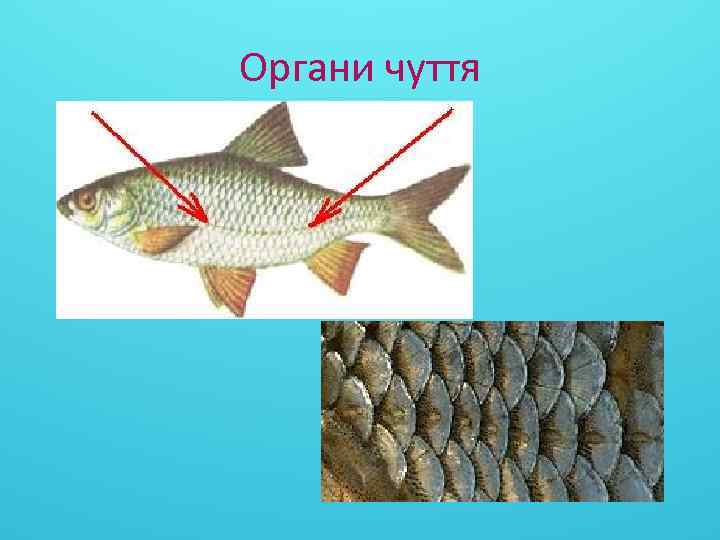 Органи чуття